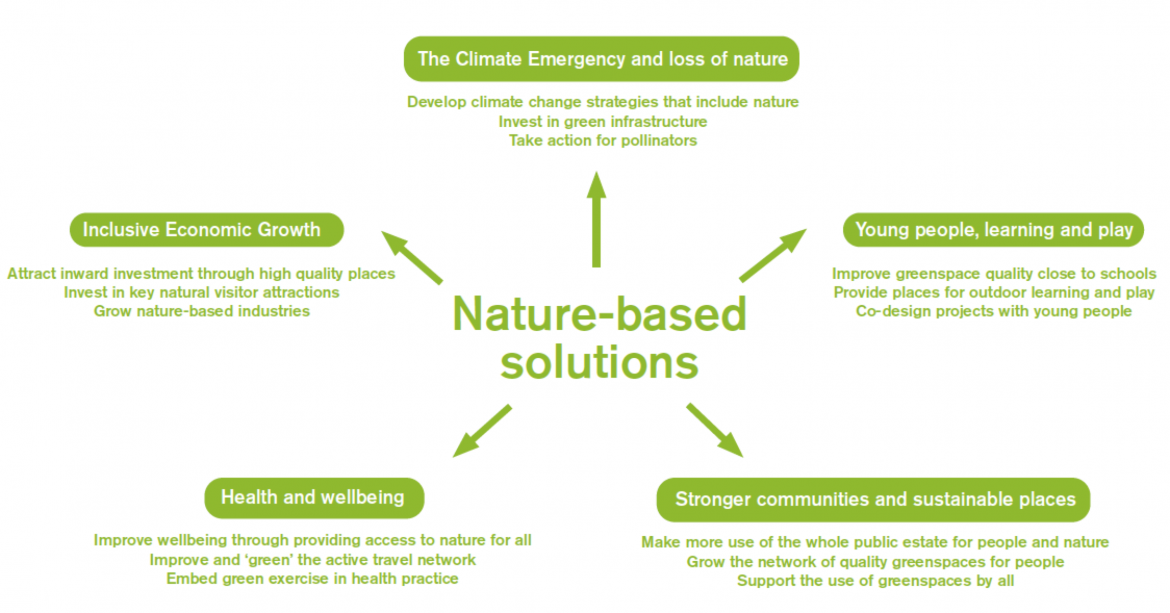 The Climate Emergency and loss of nature

Develop climate change strategies that include nature
Invest in green infrastructure
Take action for pollinators

Inclusive Economic Growth

Attract inward investment through high quality places
Invest in key natural visitor attractions
Grow nature-based industries

Nature-based solutions

Young people, learning and play

Improve greenspace quality close to schools
Provide places for outdoor learning and play
Co-design projects with young people

Health and wellbeing

Improve wellbeing through providing access to nature for all
Improve and 'green' the active travel network
Embed green exercise in health practice

Stronger communities and sustainable places

Make more use of the whole public estate for people and nature
Grow the network of quality greenspaces for people
Support the use of greenspaces by all